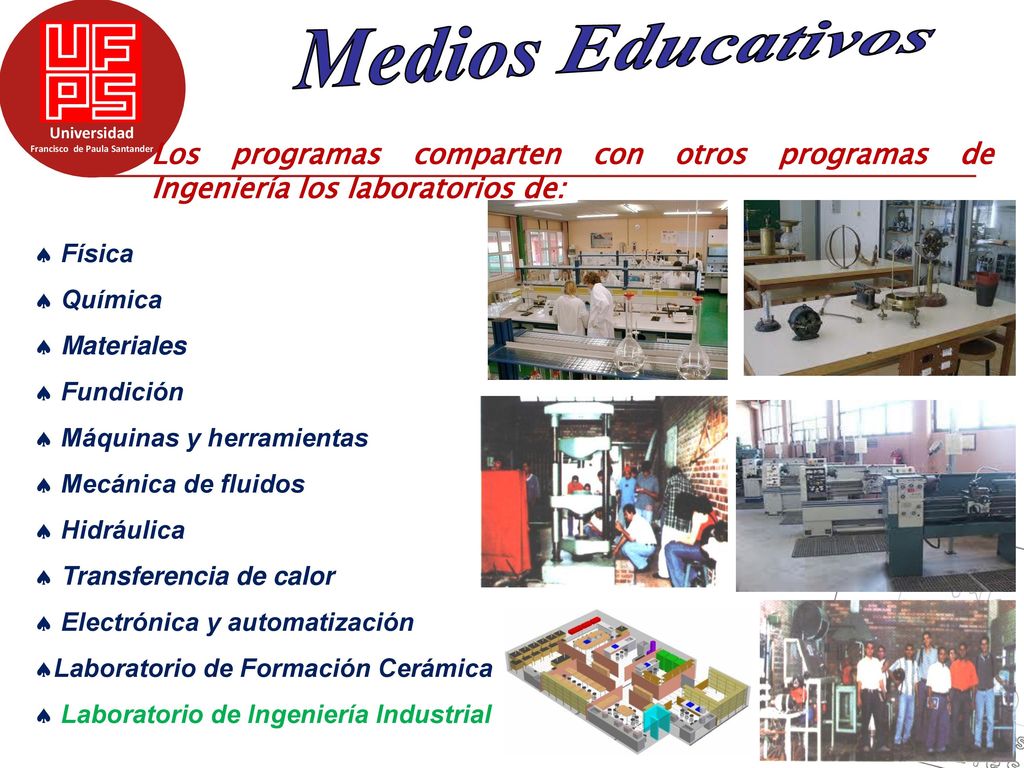 UFPS
Universidad
Francisco de Paula Santander

Medios Educativos

Los programas comparten con otros programas de Ingeniería los laboratorios de:

♠ Física
♠ Química
♠ Materiales
♠ Fundición
♠ Máquinas y herramientas
♠ Mecánica de fluidos
♠ Hidráulica
♠ Transferencia de calor
♠ Electrónica y automatización
♠Laboratorio de Formación Cerámica
♠ Laboratorio de Ingeniería Industrial